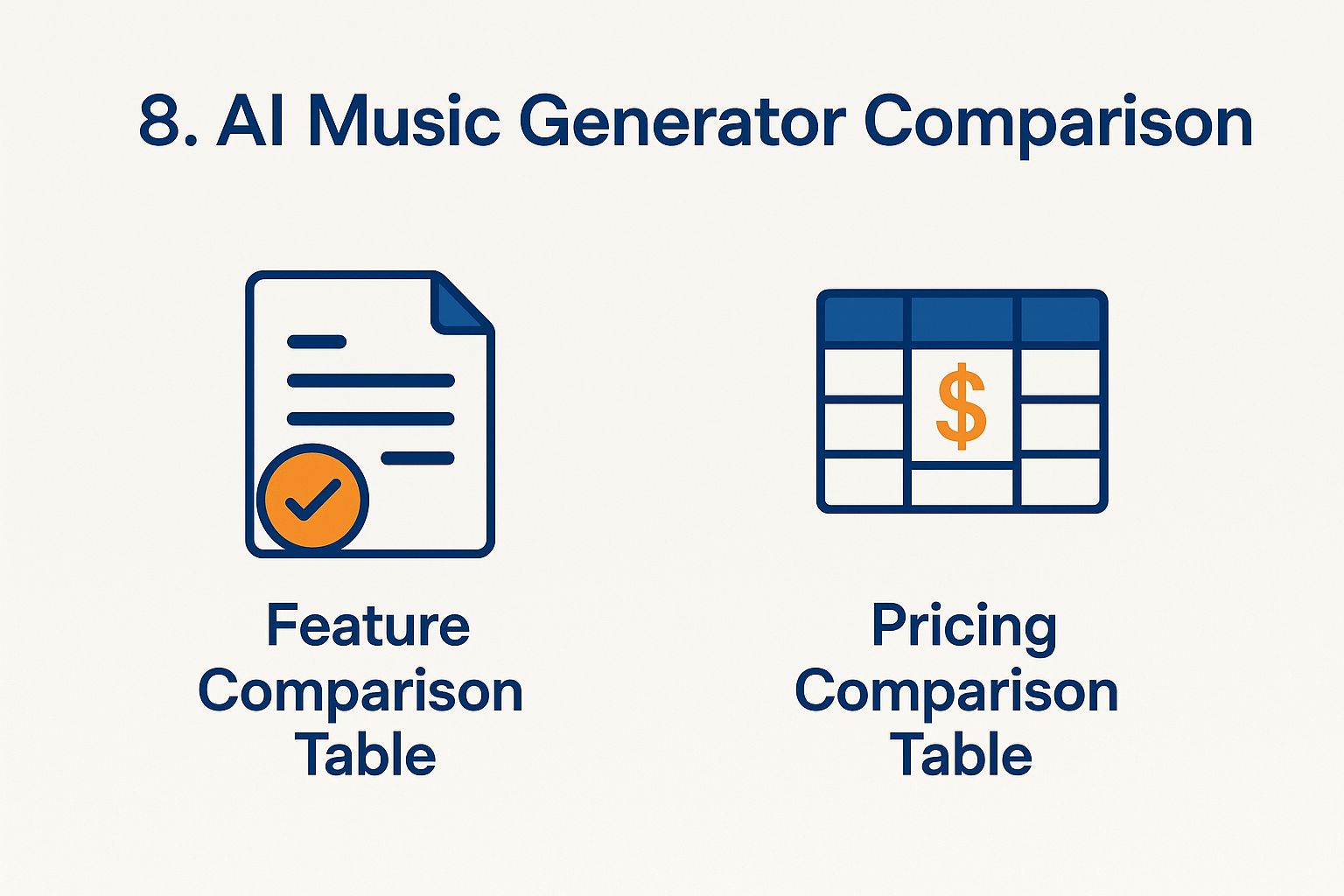 8. AI Music Generator Comparison

Feature Comparison Table

$

Pricing Comparison Table